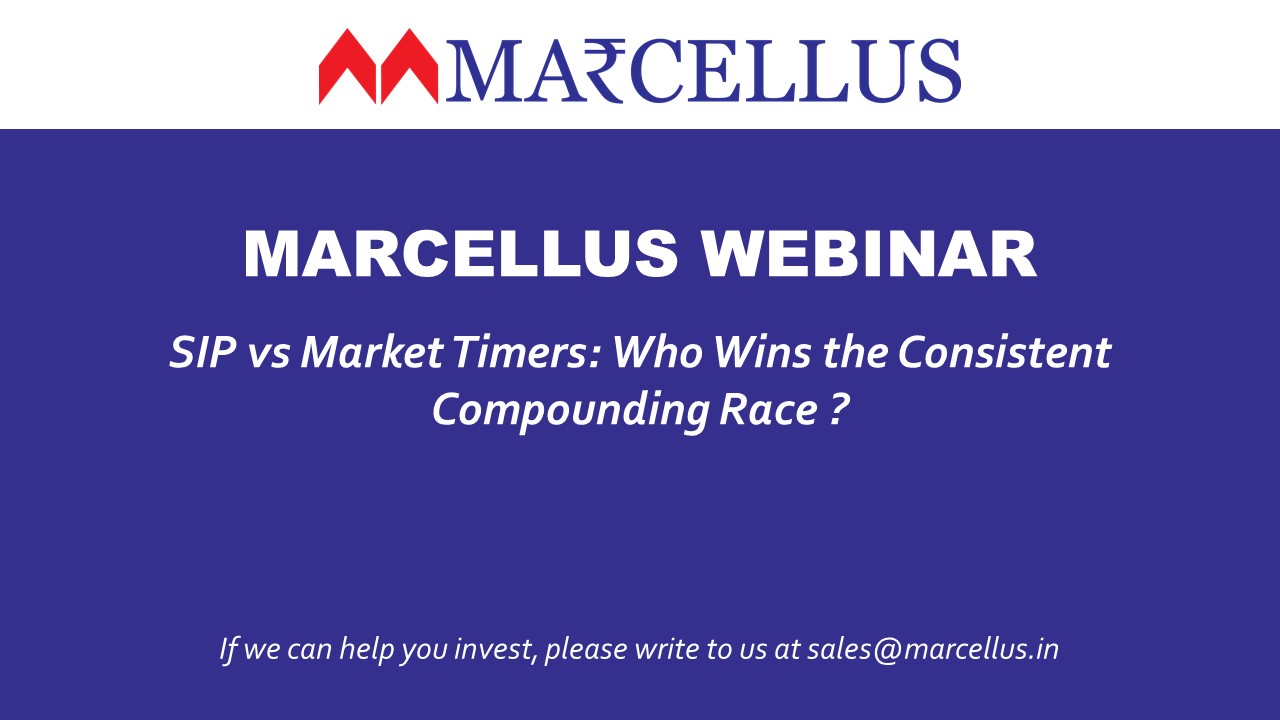 MA₹CELLUS

MARCELLUS WEBINAR

SIP vs Market Timers: Who Wins the Consistent Compounding Race ?

If we can help you invest, please write to us at sales@marcellus.in